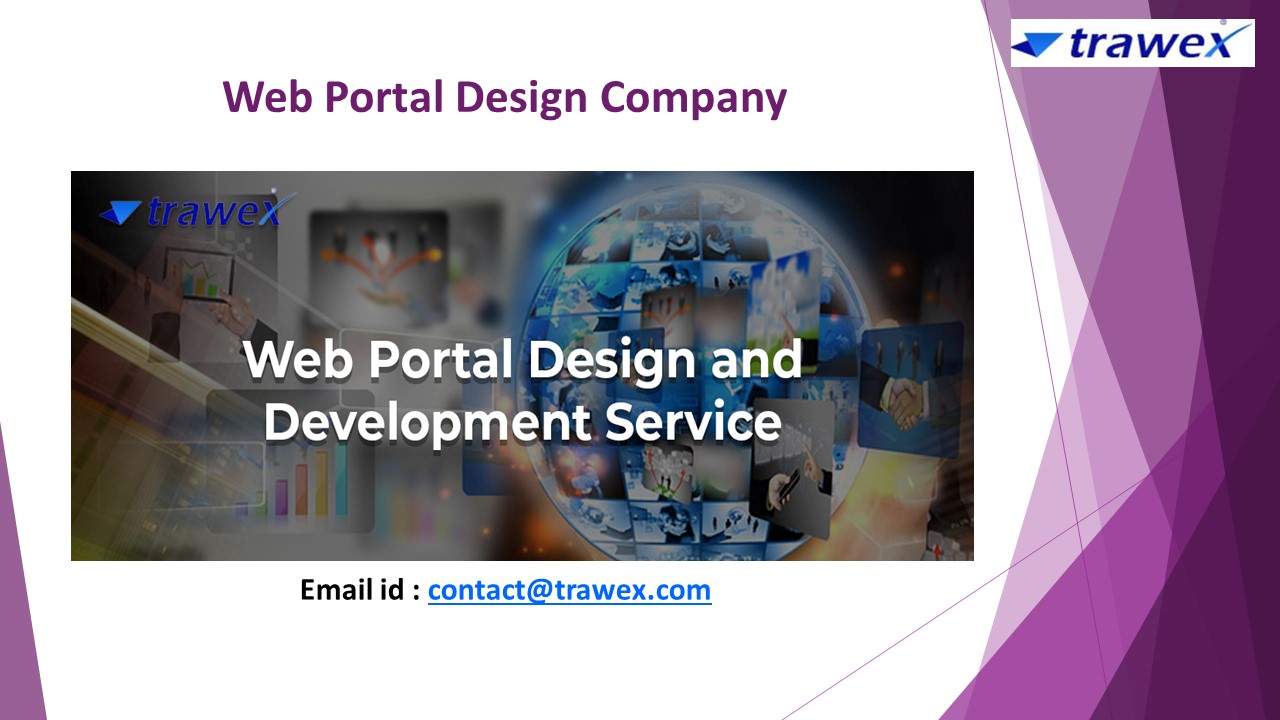 trawex

Web Portal Design Company

trawex

Web Portal Design and Development Service

Email id : contact@trawex.com